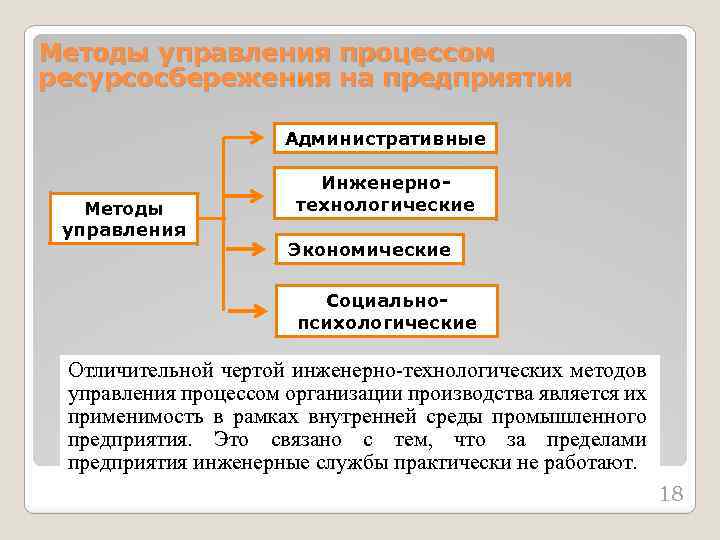 Методы управления процессом ресурсосбережения на предприятии

Методы управления

Административные

Инженерно-технологические

Экономические

Социально-психологические

Отличительной чертой инженерно-технологических методов управления процессом организации производства является их применимость в рамках внутренней среды промышленного предприятия. Это связано с тем, что за пределами предприятия инженерные службы практически не работают.

18